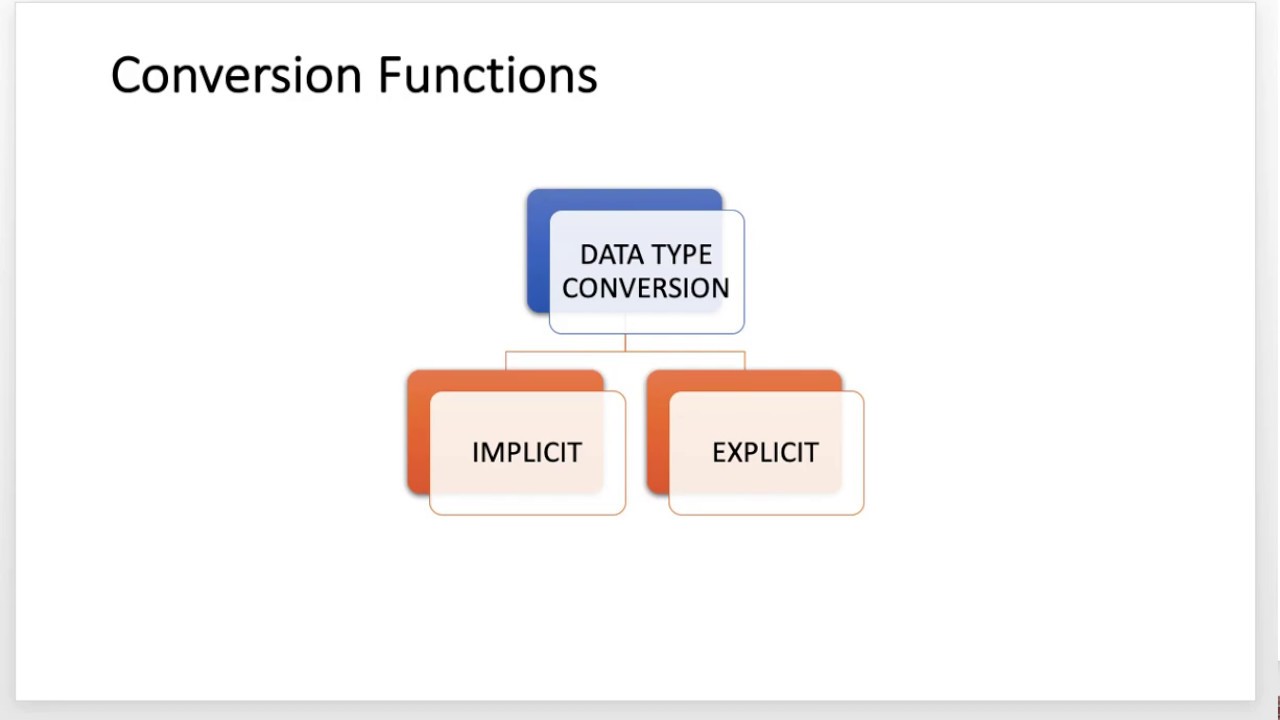 Conversion Functions

DATA TYPE CONVERSION

IMPLICIT

EXPLICIT